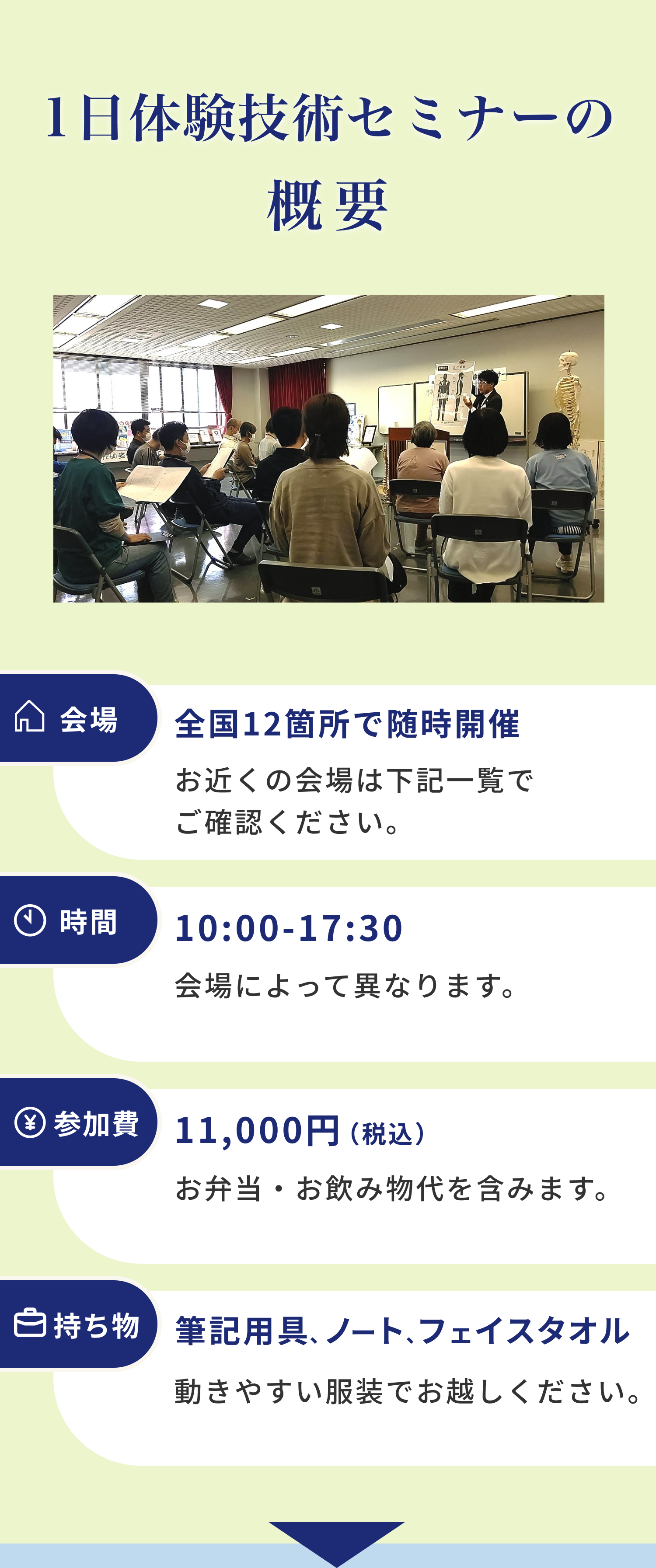 1日体験技術セミナーの概要

会場
全国12箇所で随時開催
お近くの会場は下記一覧でご確認ください。

時間
10:00-17:30
会場によって異なります。

参加費
11,000円（税込）
お弁当・お飲み物代を含みます。

持ち物
筆記用具、ノート、フェイスタオル
動きやすい服装でお越しください。